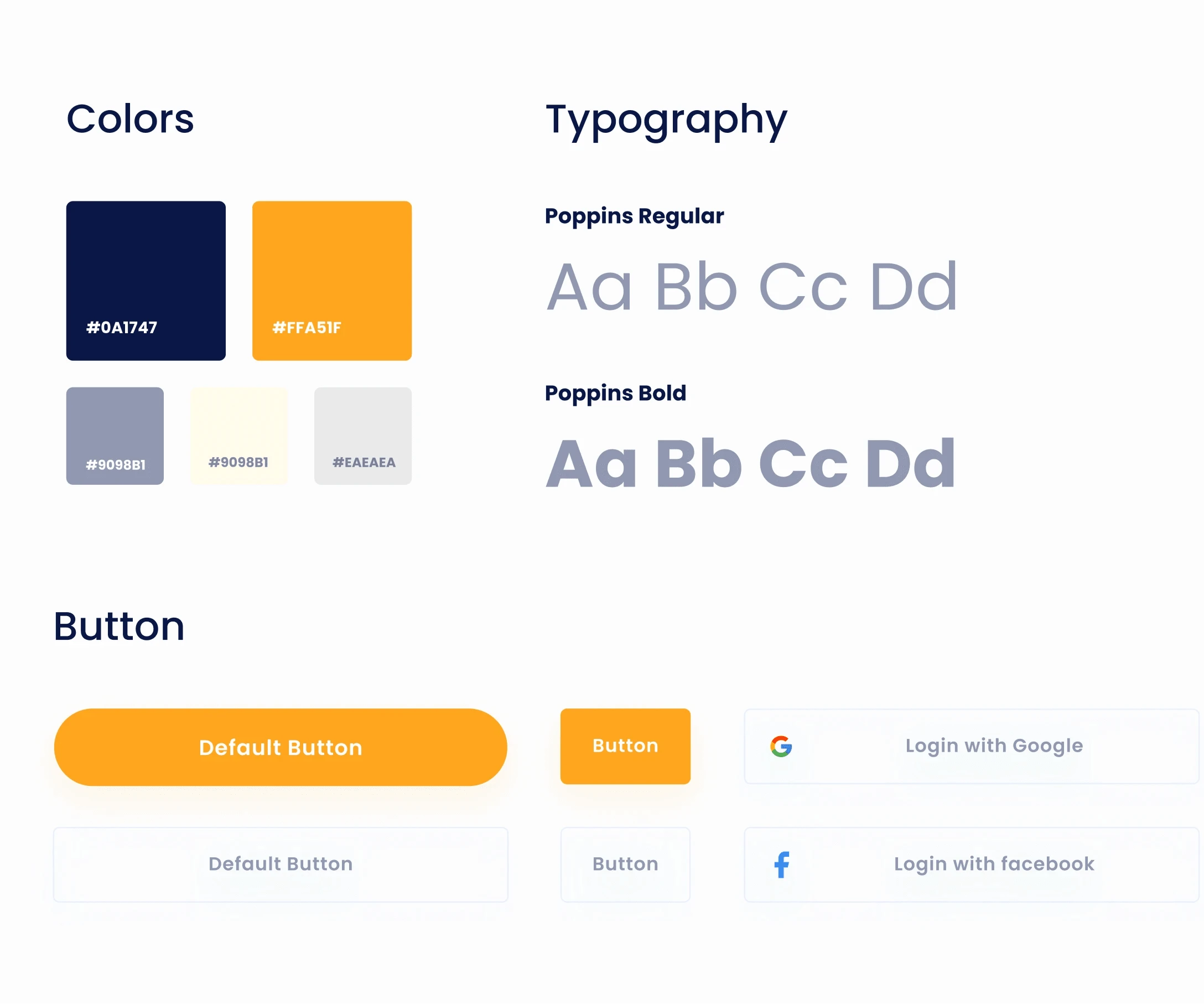 Colors

#0A1747

#FFA51F

#9098B1

#9098B1

#EAEAEA

Typography

Poppins Regular

Aa Bb Cc Dd

Poppins Bold

Aa Bb Cc Dd

Button

Default Button

Button

Login with Google

Default Button

Button

Login with facebook